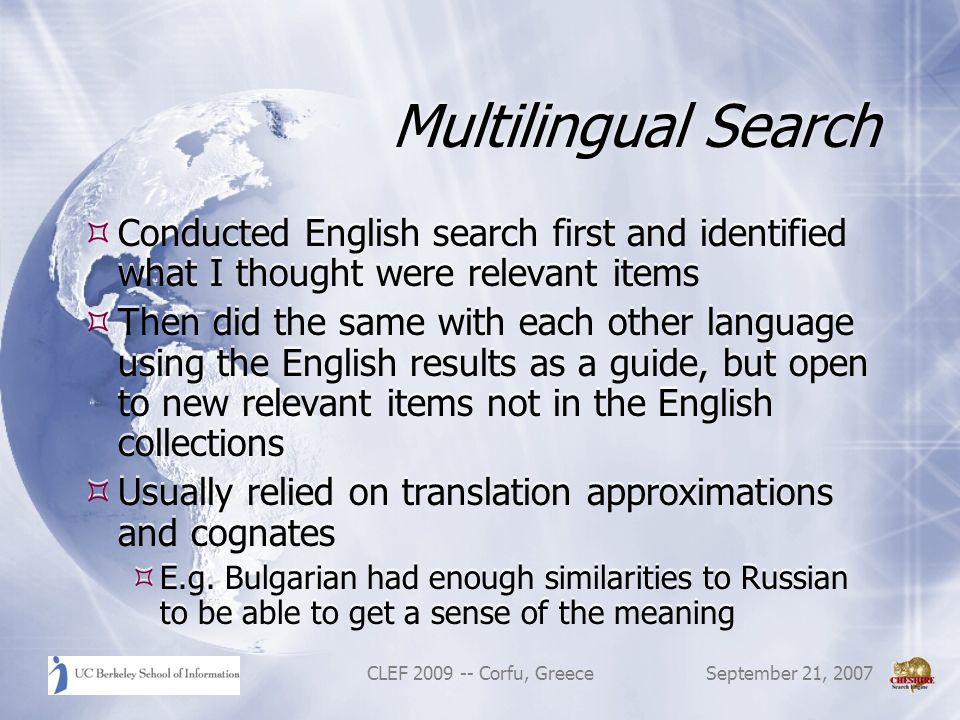 Multilingual Search

Conducted English search first and identified what I thought were relevant items

Then did the same with each other language using the English results as a guide, but open to new relevant items not in the English collections

Usually relied on translation approximations and cognates

E.g. Bulgarian had enough similarities to Russian to be able to get a sense of the meaning

UC Berkeley School of Information

CLEF 2009 -- Corfu, Greece

September 21, 2007

CHESHIRE Search Engine